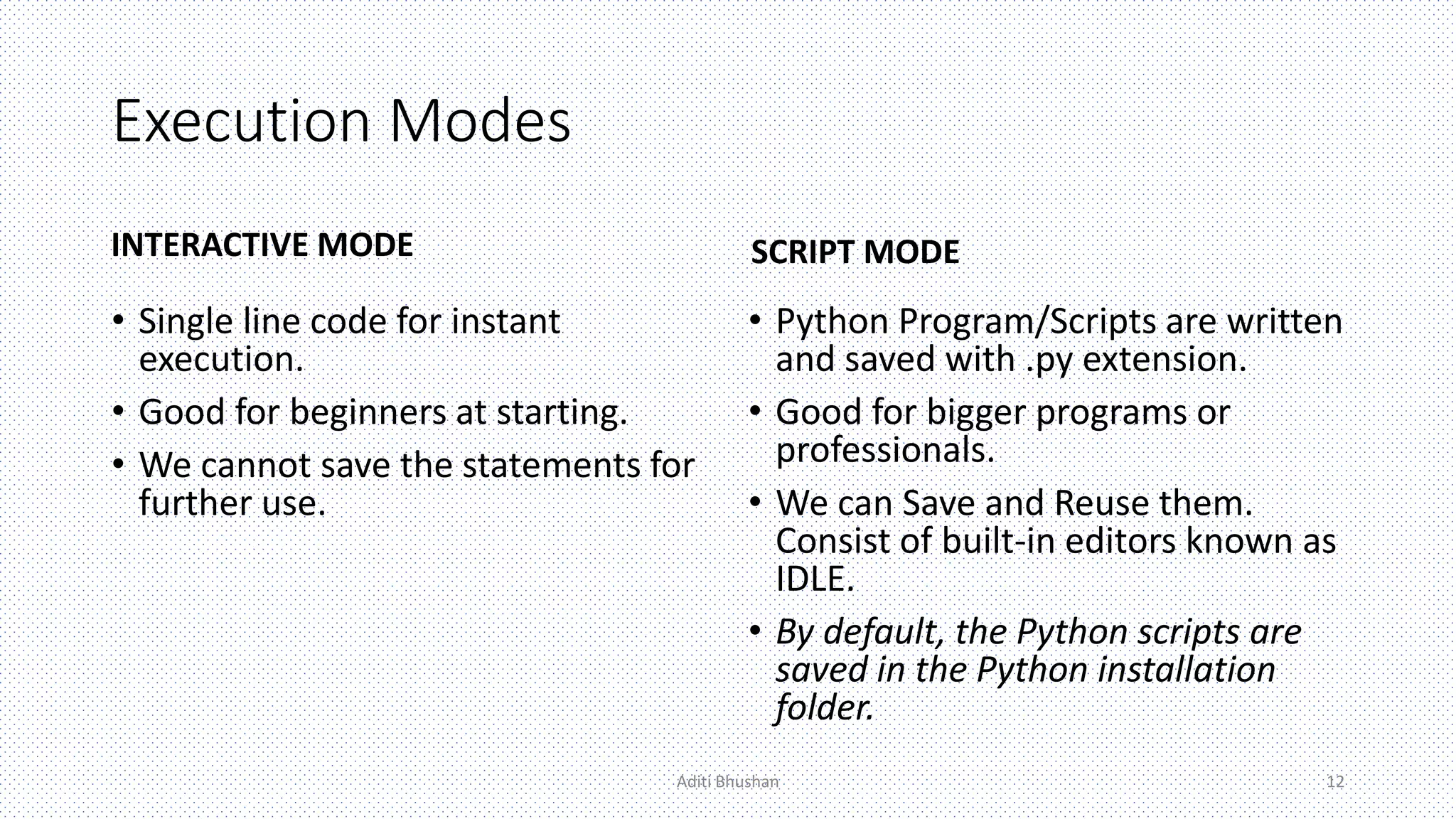 Execution Modes

INTERACTIVE MODE

• Single line code for instant execution.
• Good for beginners at starting.
• We cannot save the statements for further use.

SCRIPT MODE

• Python Program/Scripts are written and saved with .py extension.
• Good for bigger programs or professionals.
• We can Save and Reuse them. Consist of built-in editors known as IDLE.
• By default, the Python scripts are saved in the Python installation folder.

Aditi Bhushan

12